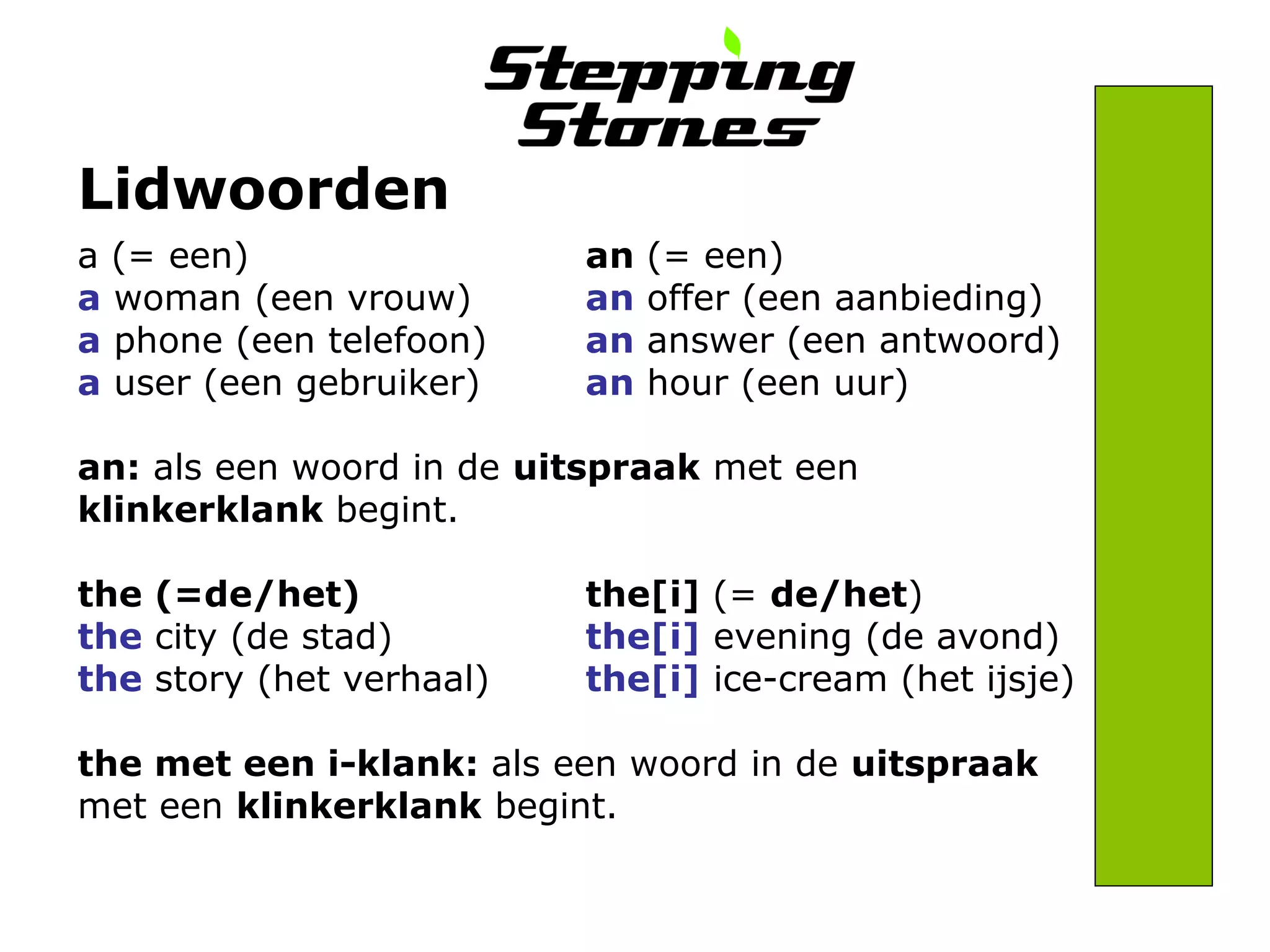 Stepping Stones

Lidwoorden

a (= een)
a woman (een vrouw)
a phone (een telefoon)
a user (een gebruiker)

an (= een)
an offer (een aanbieding)
an answer (een antwoord)
an hour (een uur)

an: als een woord in de uitspraak met een klinkerklank begint.

the (=de/het)
the city (de stad)
the story (het verhaal)

the[i] (= de/het)
the[i] evening (de avond)
the[i] ice-cream (het ijsje)

the met een i-klank: als een woord in de uitspraak met een klinkerklank begint.